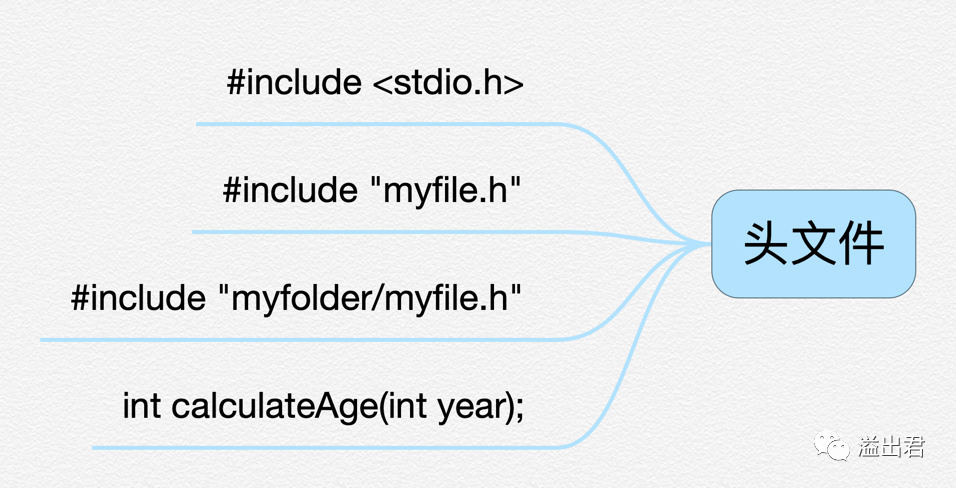 #include <stdio.h>

#include "myfile.h"

#include "myfolder/myfile.h"

int calculateAge(int year);

头文件

溢出君